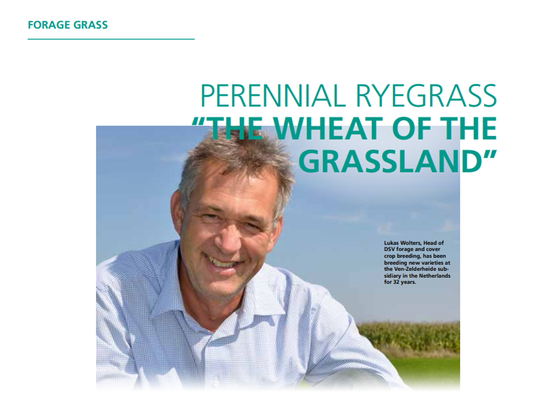 FORAGE GRASS

PERENNIAL RYEGRASS
"THE WHEAT OF THE GRASSLAND"

Lukas Wolters, Head of DSV forage and cover crop breeding, has been breeding new varieties at the Ven-Zelderheide subsidiary in the Netherlands for 32 years.